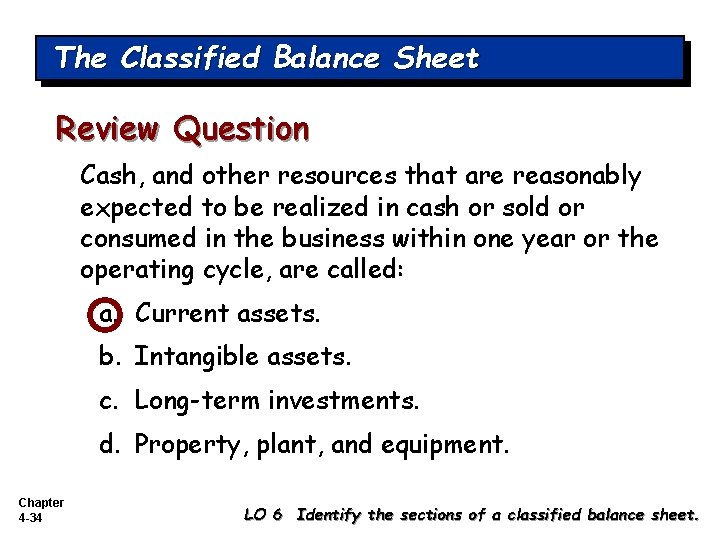 The Classified Balance Sheet

Review Question

Cash, and other resources that are reasonably expected to be realized in cash or sold or consumed in the business within one year or the operating cycle, are called:

a. Current assets.

b. Intangible assets.

c. Long-term investments.

d. Property, plant, and equipment.

Chapter 4-34

LO 6 Identify the sections of a classified balance sheet.